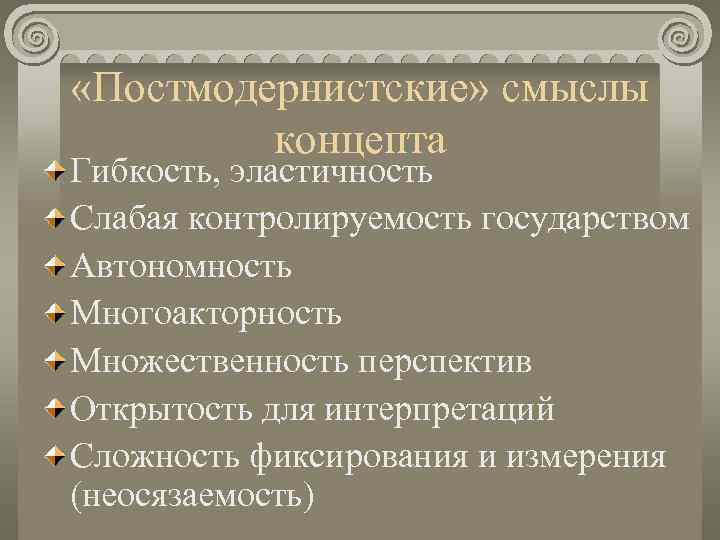 «Постмодернистские» смыслы концепта

Гибкость, эластичность
Слабая контролируемость государством
Автономность
Многоакторность
Множественность перспектив
Открытость для интерпретаций
Сложность фиксирования и измерения (неосязаемость)